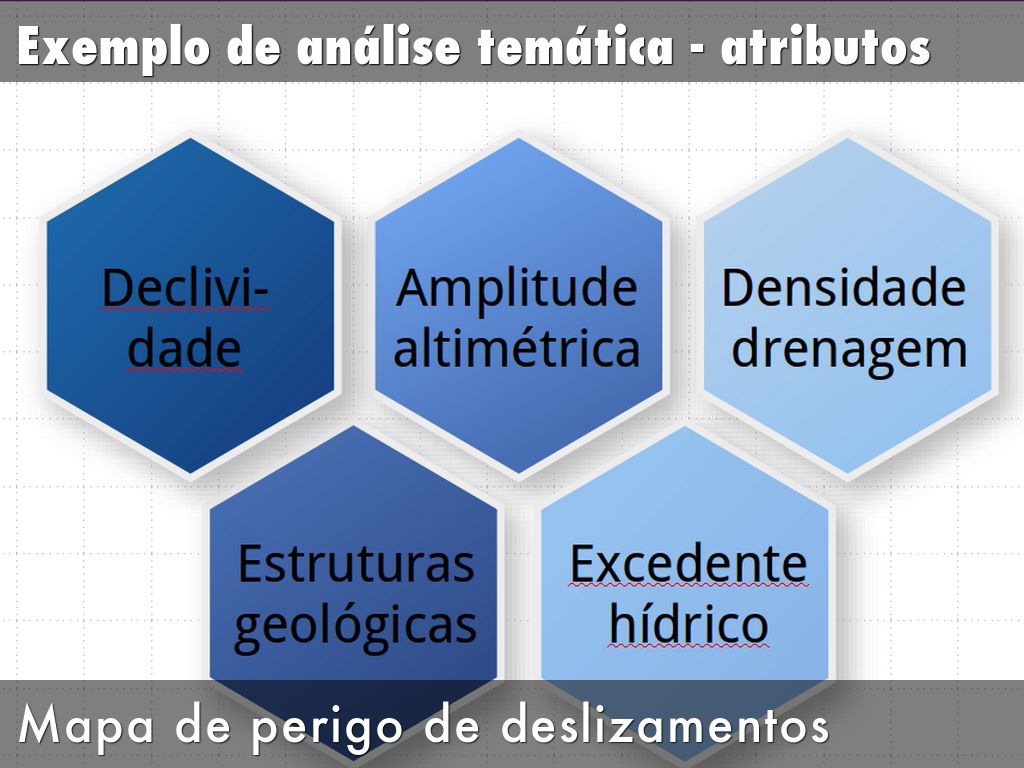 Exemplo de análise temática - atributos

Declividade

Amplitude altimétrica

Densidade drenagem

Estruturas geológicas

Excedente hídrico

Mapa de perigo de deslizamentos